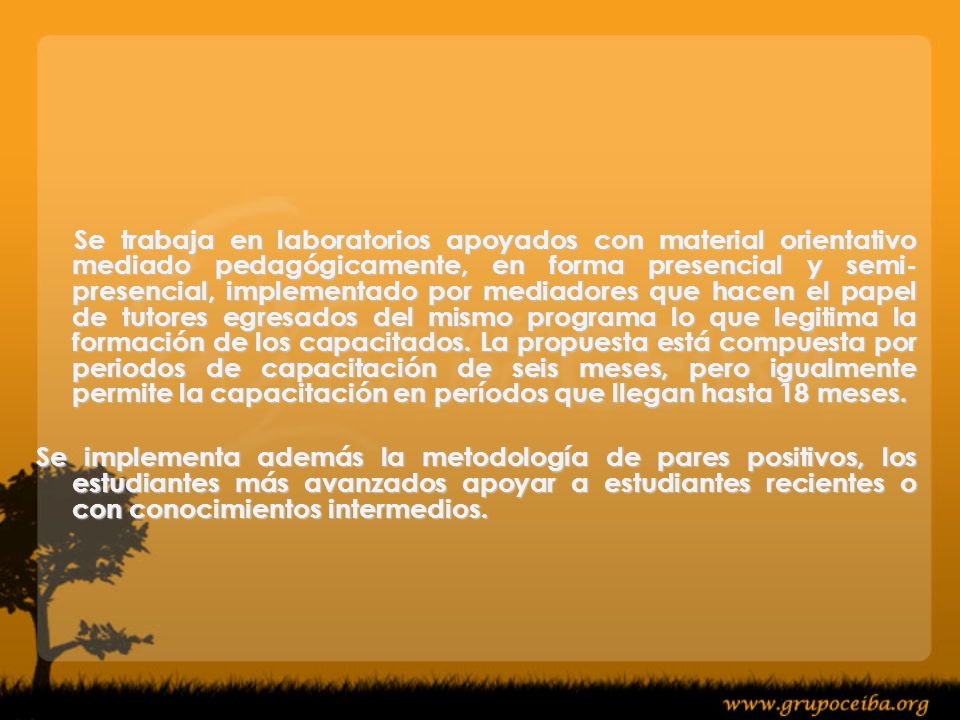 Se trabaja en laboratorios apoyados con material orientativo mediado pedagógicamente, en forma presencial y semi-presencial, implementado por mediadores que hacen el papel de tutores egresados del mismo programa lo que legitima la formación de los capacitados. La propuesta está compuesta por periodos de capacitación de seis meses, pero igualmente permite la capacitación en períodos que llegan hasta 18 meses.

Se implementa además la metodología de pares positivos, los estudiantes más avanzados apoyar a estudiantes recientes o con conocimientos intermedios.

www.grupoceiba.org